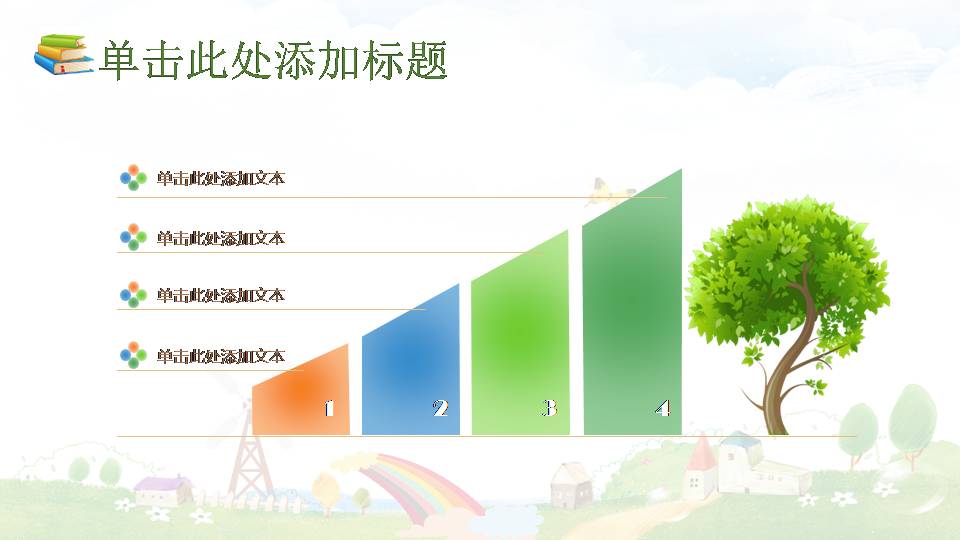 单击此处添加标题

单击此处添加文本

单击此处添加文本

单击此处添加文本

单击此处添加文本

1

2

3

4